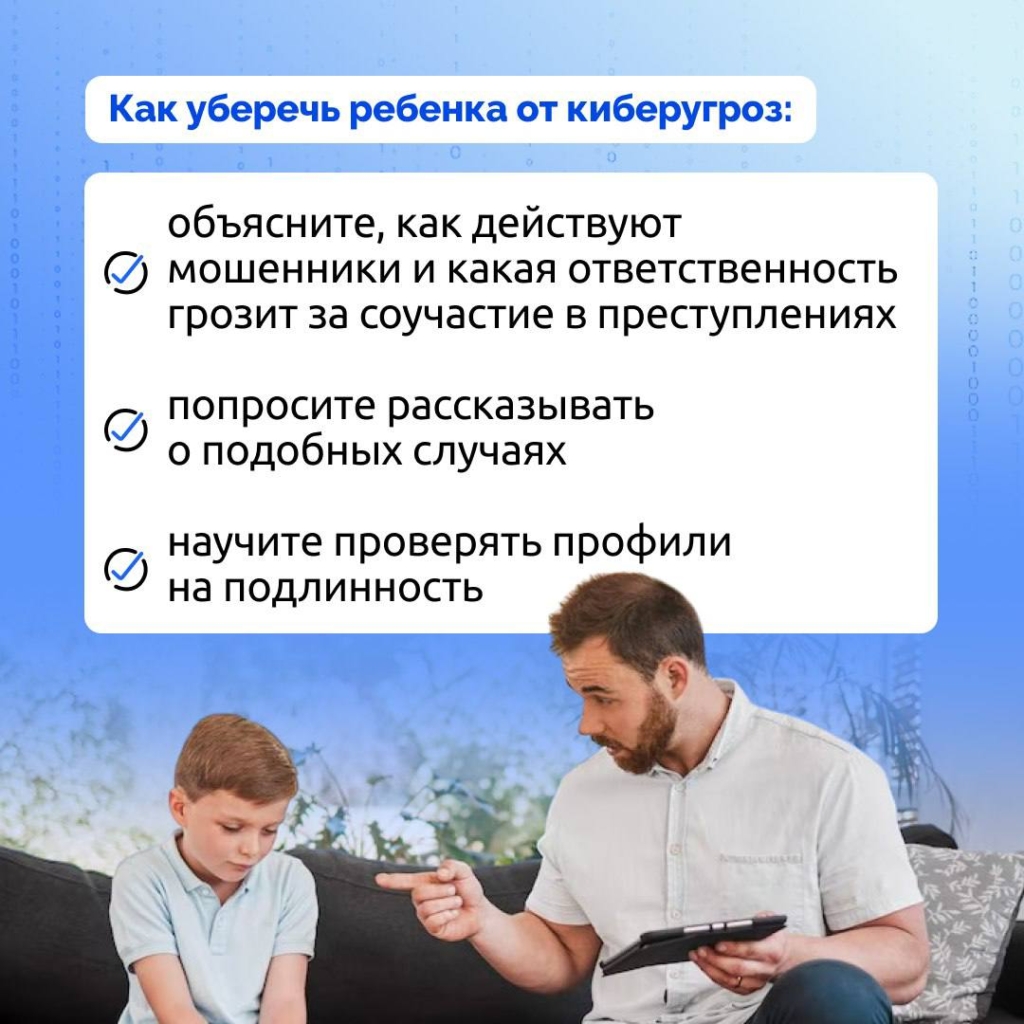 Как уберечь ребенка от киберугроз:

объясните, как действуют мошенники и какая ответственность грозит за соучастие в преступлениях

попросите рассказывать о подобных случаях

научите проверять профили на подлинность